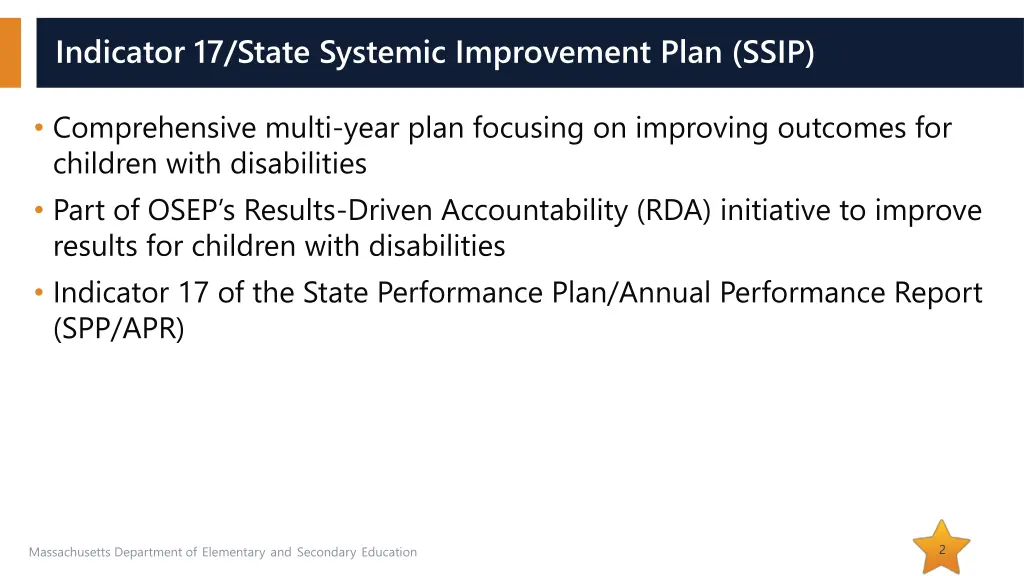 Indicator 17/State Systemic Improvement Plan (SSIP)

• Comprehensive multi-year plan focusing on improving outcomes for children with disabilities
• Part of OSEP's Results-Driven Accountability (RDA) initiative to improve results for children with disabilities
• Indicator 17 of the State Performance Plan/Annual Performance Report (SPP/APR)

Massachusetts Department of Elementary and Secondary Education

2